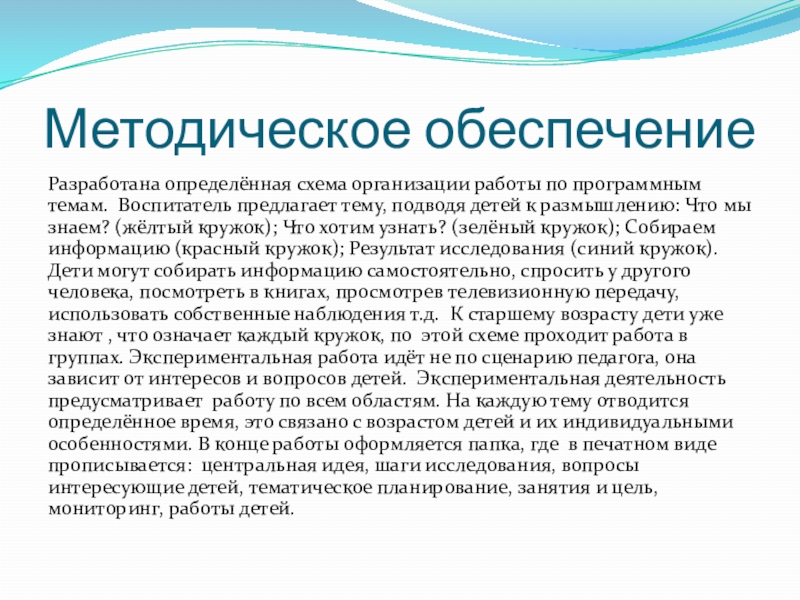 Методическое обеспечение

Разработана определённая схема организации работы по программным темам. Воспитатель предлагает тему, подводя детей к размышлению: Что мы знаем? (жёлтый кружок); Что хотим узнать? (зелёный кружок); Собираем информацию (красный кружок); Результат исследования (синий кружок). Дети могут собирать информацию самостоятельно, спросить у другого человека, посмотреть в книгах, просмотрев телевизионную передачу, использовать собственные наблюдения т.д. К старшему возрасту дети уже знают , что означает каждый кружок, по этой схеме проходит работа в группах. Экспериментальная работа идёт не по сценарию педагога, она зависит от интересов и вопросов детей. Экспериментальная деятельность предусматривает работу по всем областям. На каждую тему отводится определённое время, это связано с возрастом детей и их индивидуальными особенностями. В конце работы оформляется папка, где в печатном виде прописывается: центральная идея, шаги исследования, вопросы интересующие детей, тематическое планирование, занятия и цель, мониторинг, работы детей.